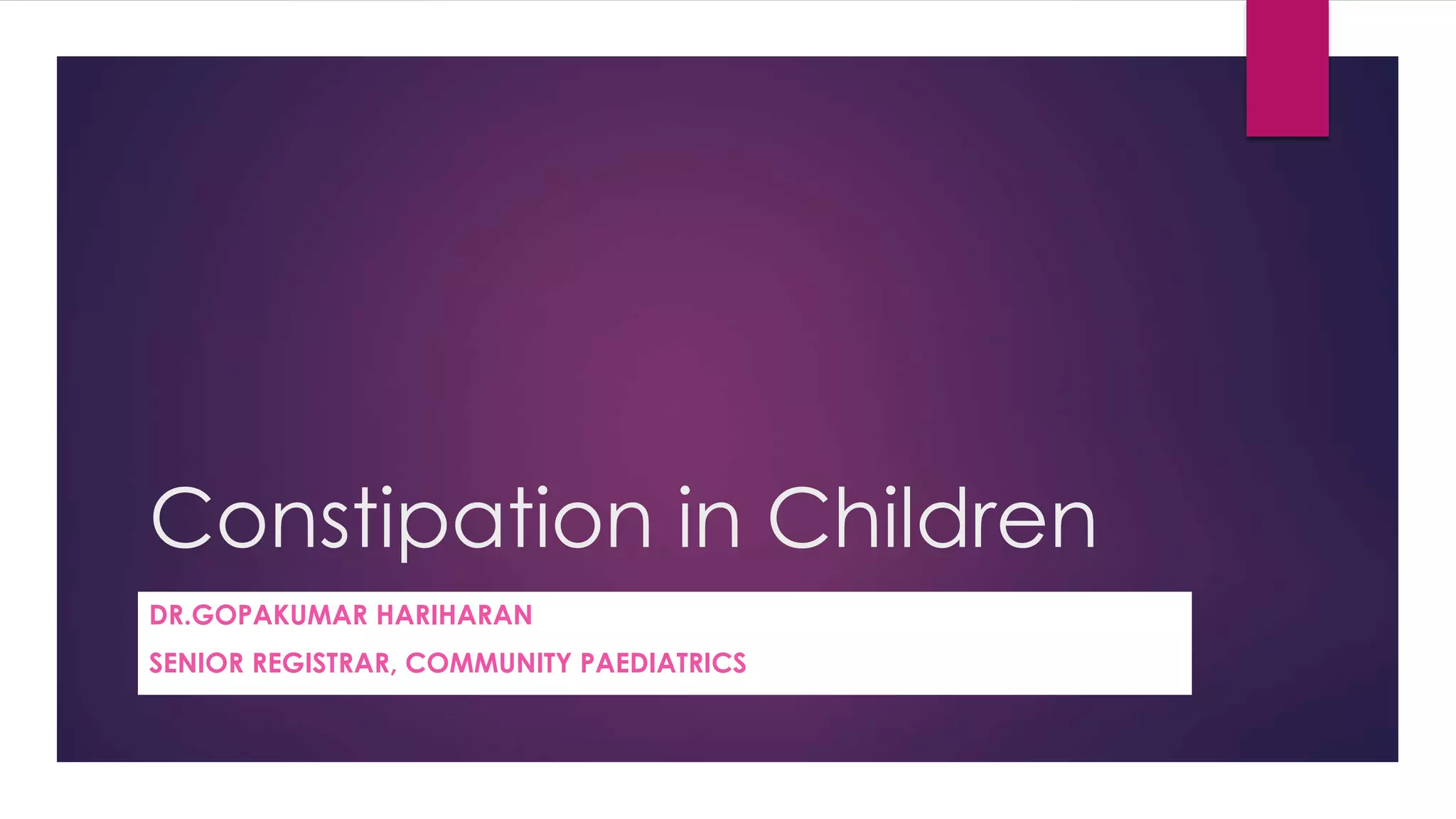 Constipation in Children

DR.GOPAKUMAR HARIHARAN

SENIOR REGISTRAR, COMMUNITY PAEDIATRICS